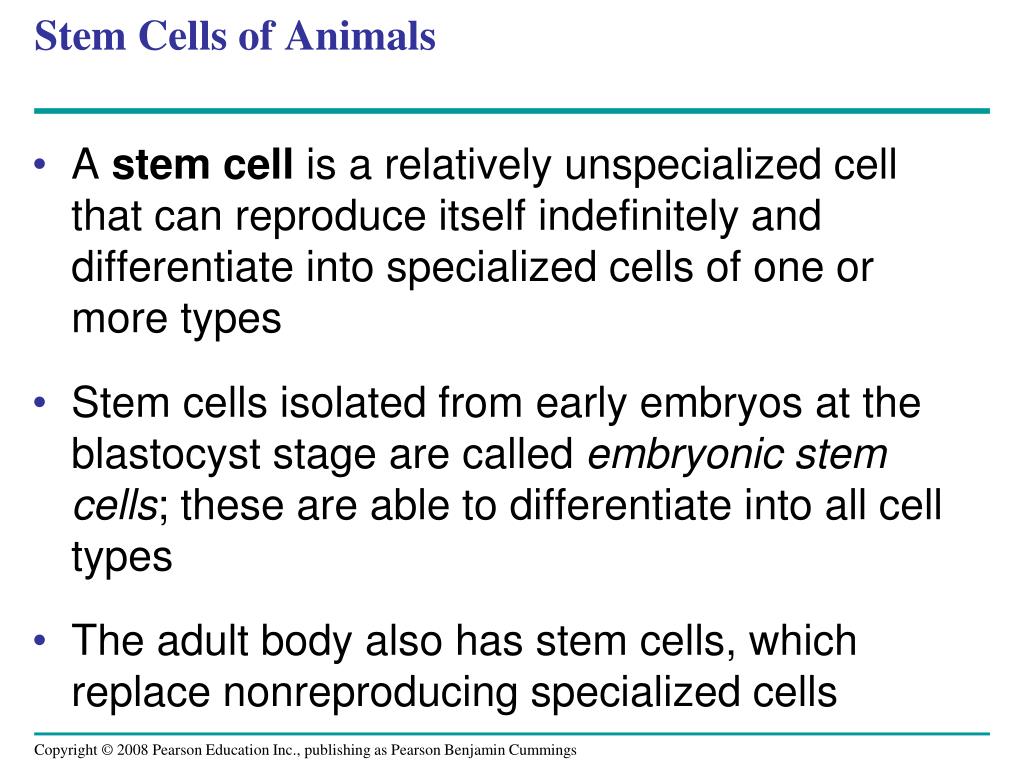 Stem Cells of Animals

• A stem cell is a relatively unspecialized cell that can reproduce itself indefinitely and differentiate into specialized cells of one or more types

• Stem cells isolated from early embryos at the blastocyst stage are called embryonic stem cells; these are able to differentiate into all cell types

• The adult body also has stem cells, which replace nonreproducing specialized cells

Copyright © 2008 Pearson Education Inc., publishing as Pearson Benjamin Cummings